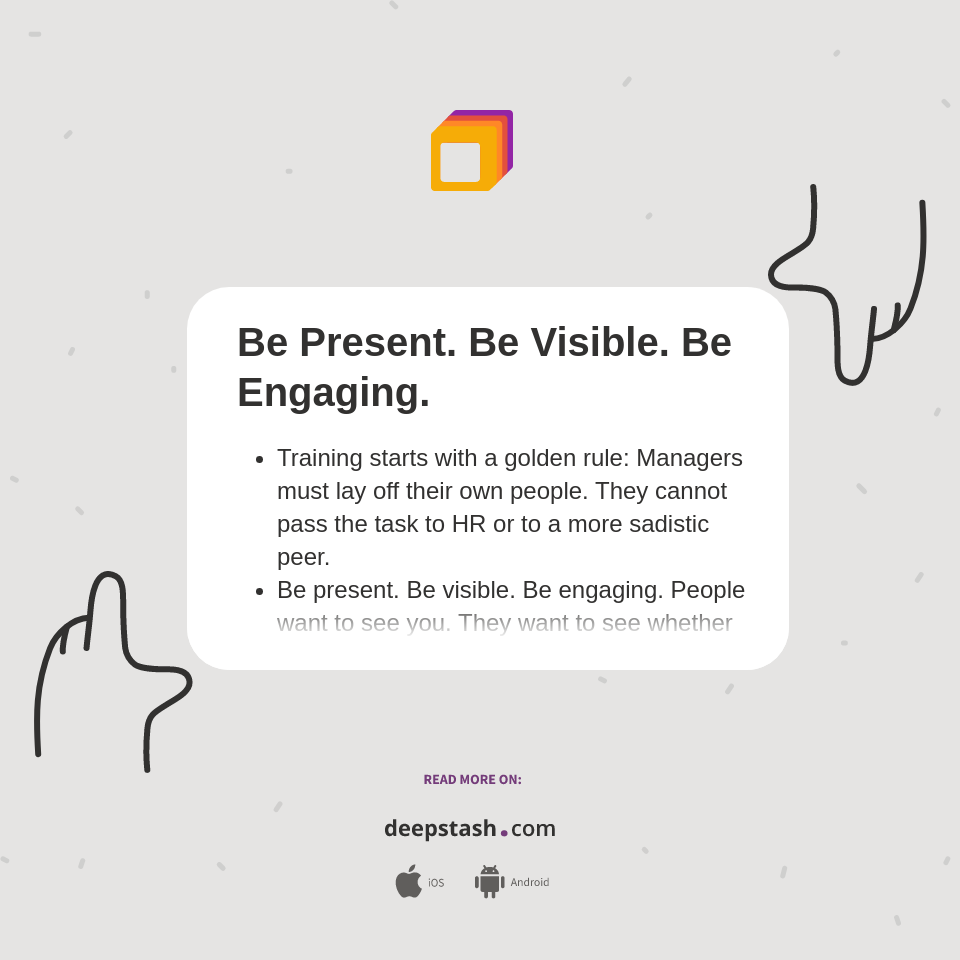 Be Present. Be Visible. Be Engaging.

- Training starts with a golden rule: Managers must lay off their own people. They cannot pass the task to HR or to a more sadistic peer.
- Be present. Be visible. Be engaging. People want to see you. They want to see whether

READ MORE ON:

deepstash.com

iOS Android